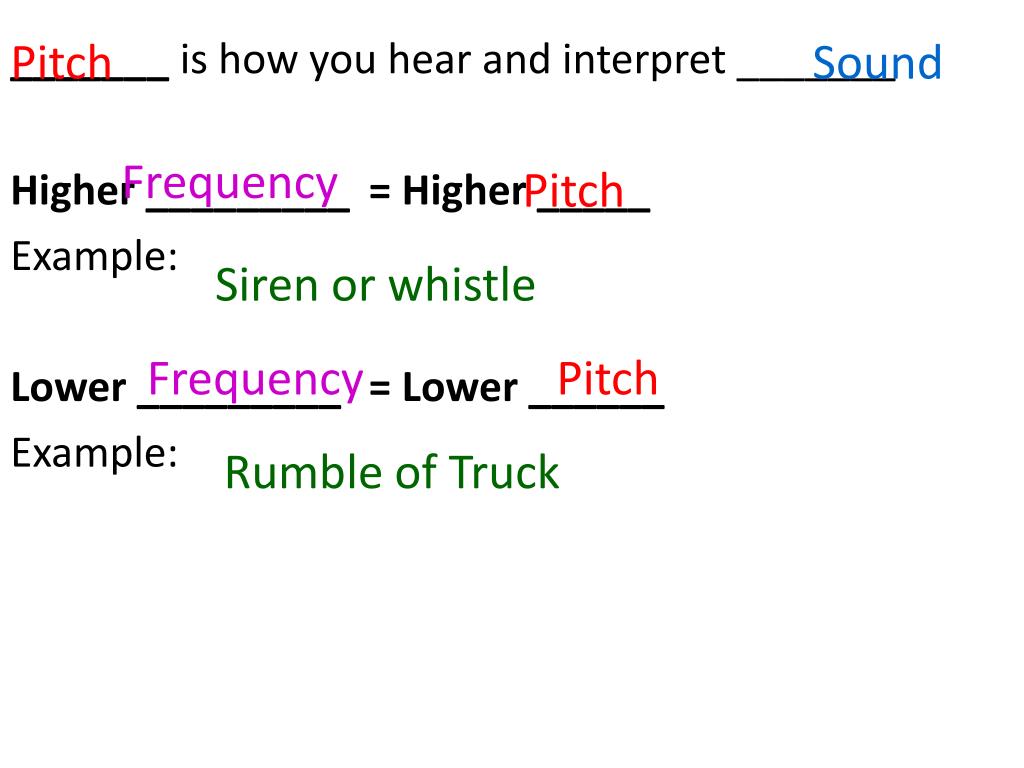 Pitch is how you hear and interpret Sound

Higher Frequency = Higher Pitch
Example: Siren or whistle

Lower Frequency = Lower Pitch
Example: Rumble of Truck